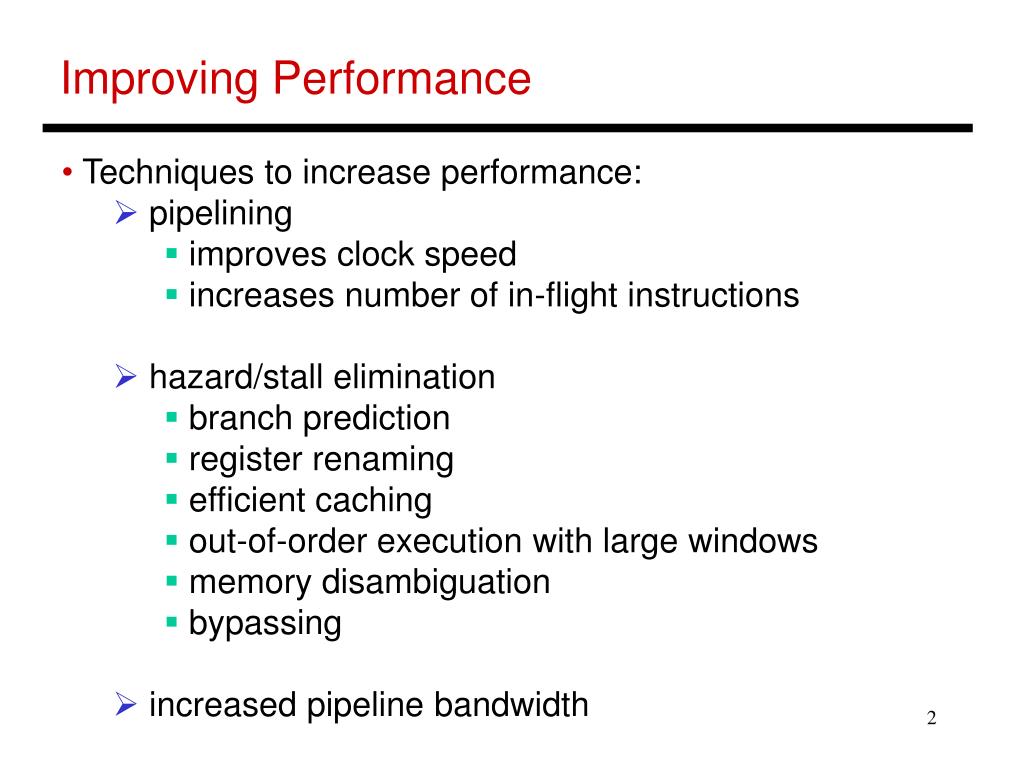 Improving Performance

• Techniques to increase performance:
  ➢ pipelining
    ▪ improves clock speed
    ▪ increases number of in-flight instructions

  ➢ hazard/stall elimination
    ▪ branch prediction
    ▪ register renaming
    ▪ efficient caching
    ▪ out-of-order execution with large windows
    ▪ memory disambiguation
    ▪ bypassing

  ➢ increased pipeline bandwidth

2